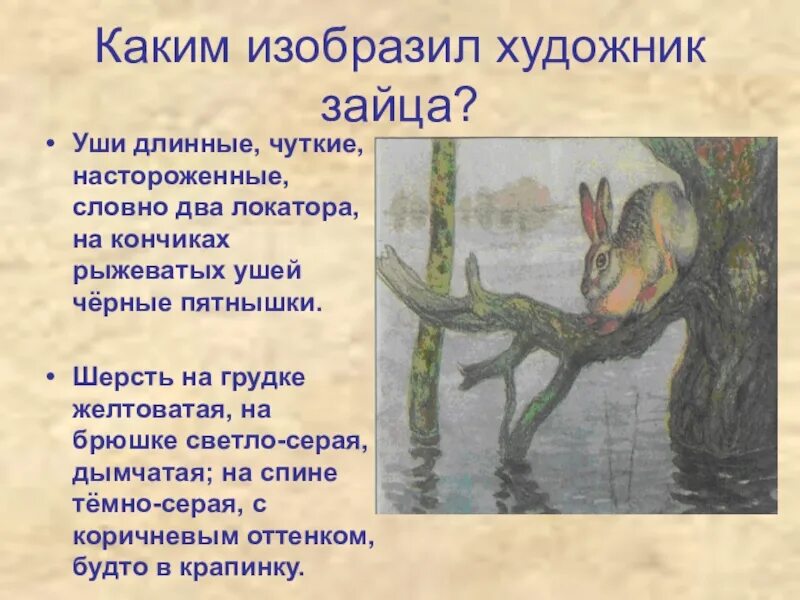 Каким изобразил художник зайца?

• Уши длинные, чуткие, настороженные, словно два локатора, на кончиках рыжеватых ушей чёрные пятнышки.

• Шерсть на грудке желтоватая, на брюшке светло-серая, дымчатая; на спине тёмно-серая, с коричневым оттенком, будто в крапинку.